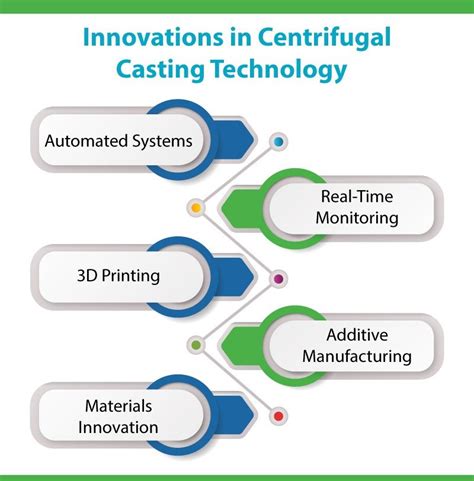 Innovations in Centrifugal Casting Technology

Automated Systems

Real-Time Monitoring

3D Printing

Additive Manufacturing

Materials Innovation